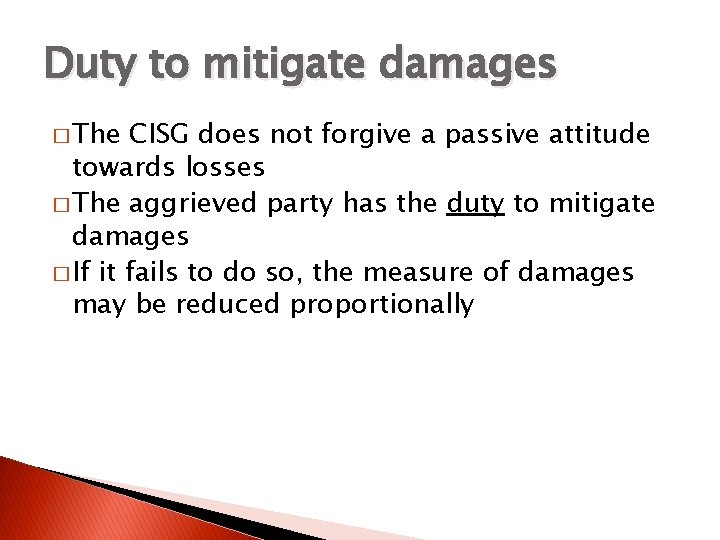 Duty to mitigate damages

□ The CISG does not forgive a passive attitude towards losses

□ The aggrieved party has the duty to mitigate damages

□ If it fails to do so, the measure of damages may be reduced proportionally